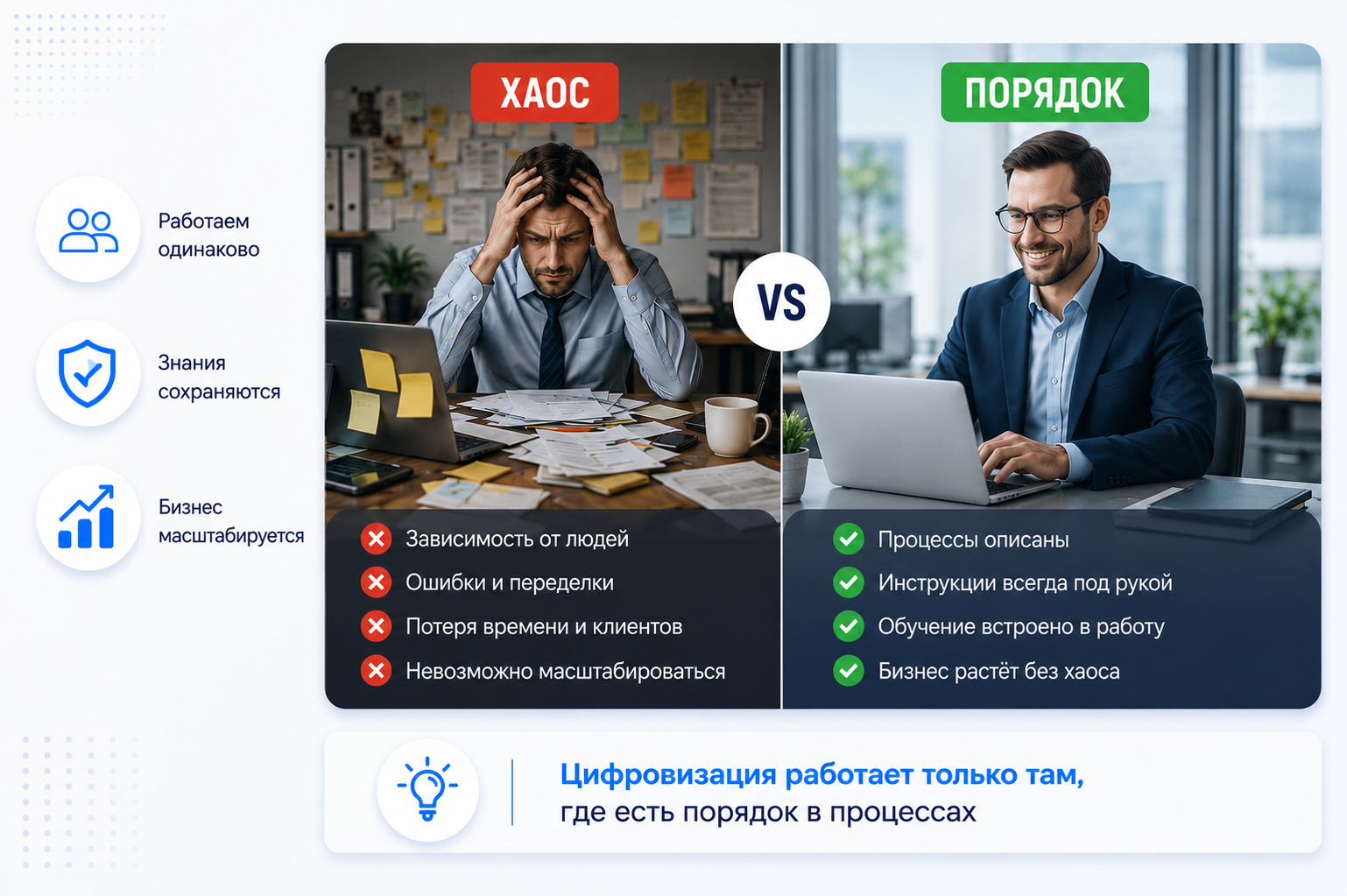 Работаем одинаково

Знания сохраняются

Бизнес масштабируется

ХАОС

VS

ПОРЯДОК

Зависимость от людей
Ошибки и переделки
Потеря времени и клиентов
Невозможно масштабироваться

Процессы описаны
Инструкции всегда под рукой
Обучение встроено в работу
Бизнес растёт без хаоса

Цифровизация работает только там,
где есть порядок в процессах